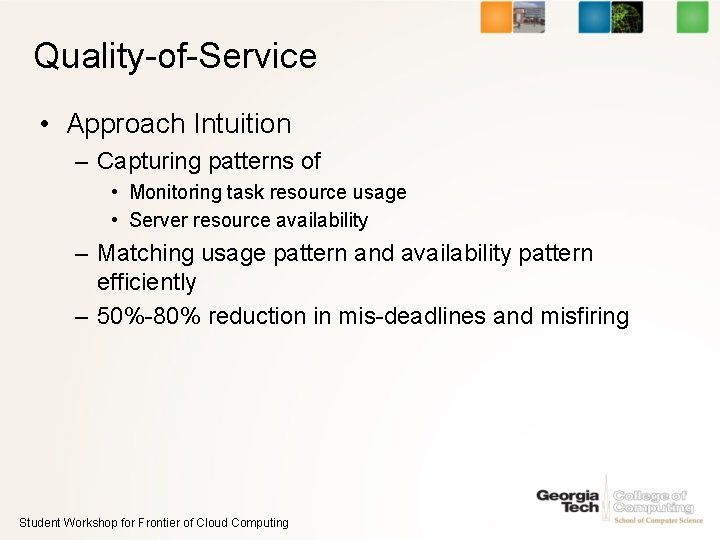 Quality-of-Service

• Approach Intuition
  – Capturing patterns of
    • Monitoring task resource usage
    • Server resource availability
  – Matching usage pattern and availability pattern efficiently
  – 50%-80% reduction in mis-deadlines and misfiring

Student Workshop for Frontier of Cloud Computing

Georgia Tech College of Computing School of Computer Science